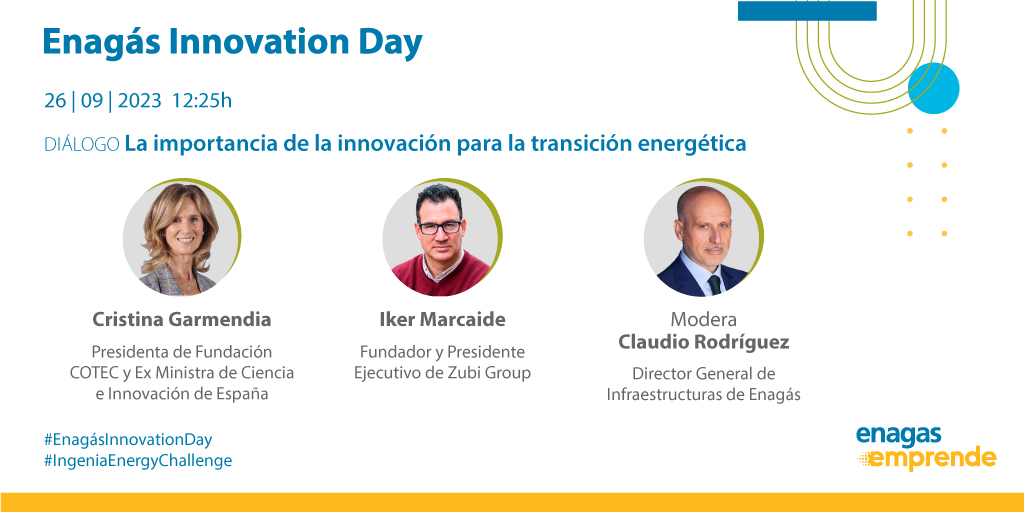 Enagás Innovation Day

26 | 09 | 2023 12:25h

DIÁLOGO La importancia de la innovación para la transición energética

Cristina Garmendia

Presidenta de Fundación COTEC y Ex Ministra de Ciencia e Innovación de España

Iker Marcaide

Fundador y Presidente Ejecutivo de Zubi Group

Modera
Claudio Rodríguez

Director General de Infraestructuras de Enagás

#EnagásInnovationDay
#IngeniaEnergyChallenge

enagas emprende